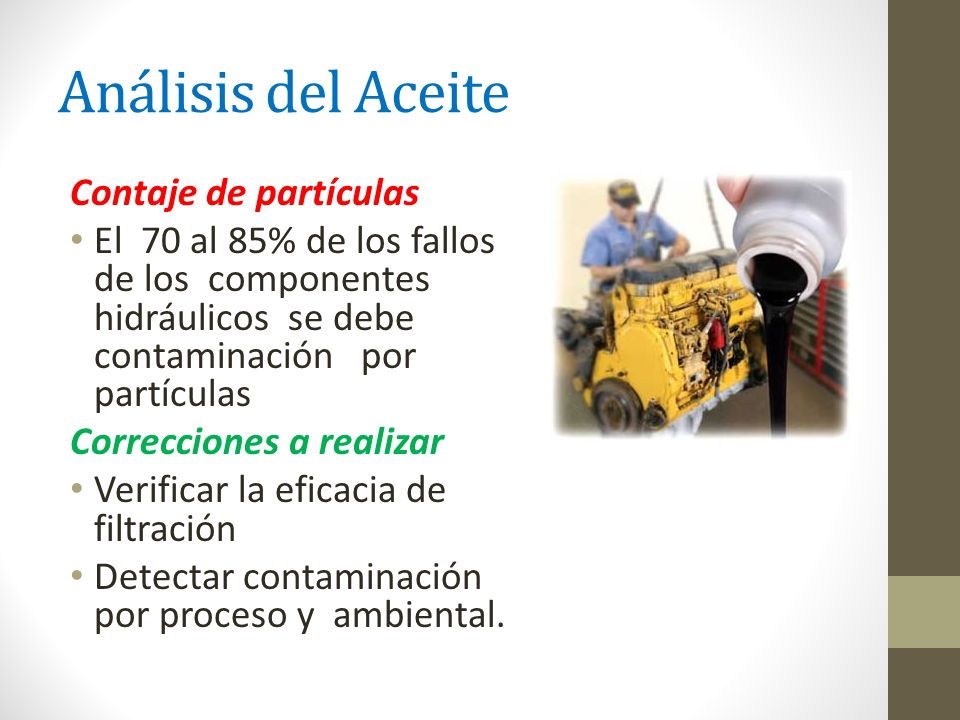 Análisis del Aceite

Contaje de partículas

• El 70 al 85% de los fallos de los componentes hidráulicos se debe contaminación por partículas

Correcciones a realizar

• Verificar la eficacia de filtración

• Detectar contaminación por proceso y ambiental.